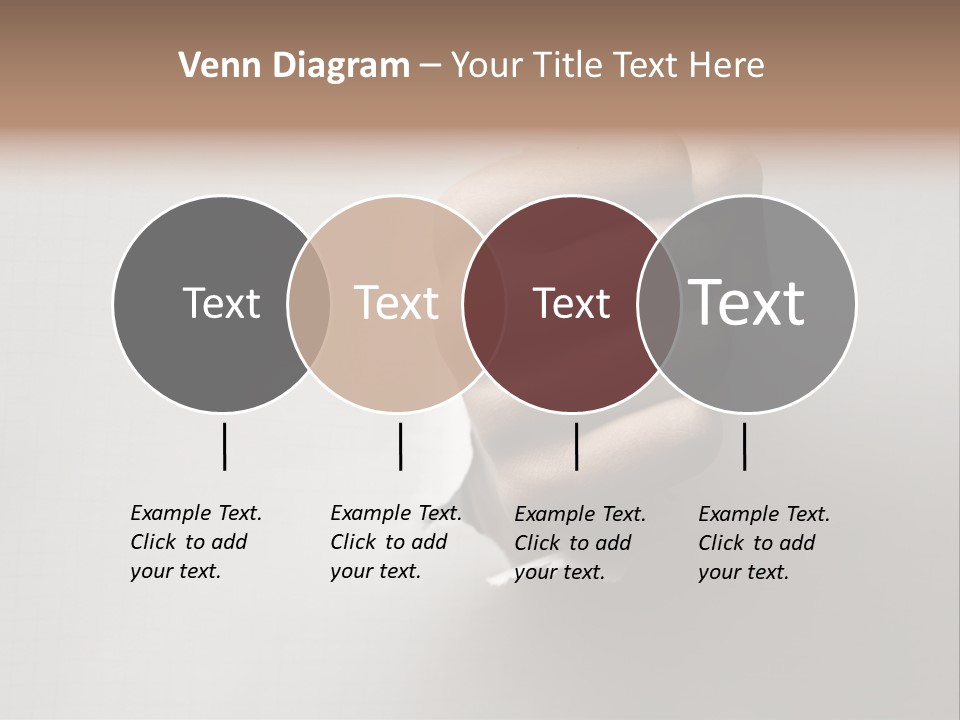 Venn Diagram – Your Title Text Here

Text

Text

Text

Text

Example Text. Click to add your text.

Example Text. Click to add your text.

Example Text. Click to add your text.

Example Text. Click to add your text.